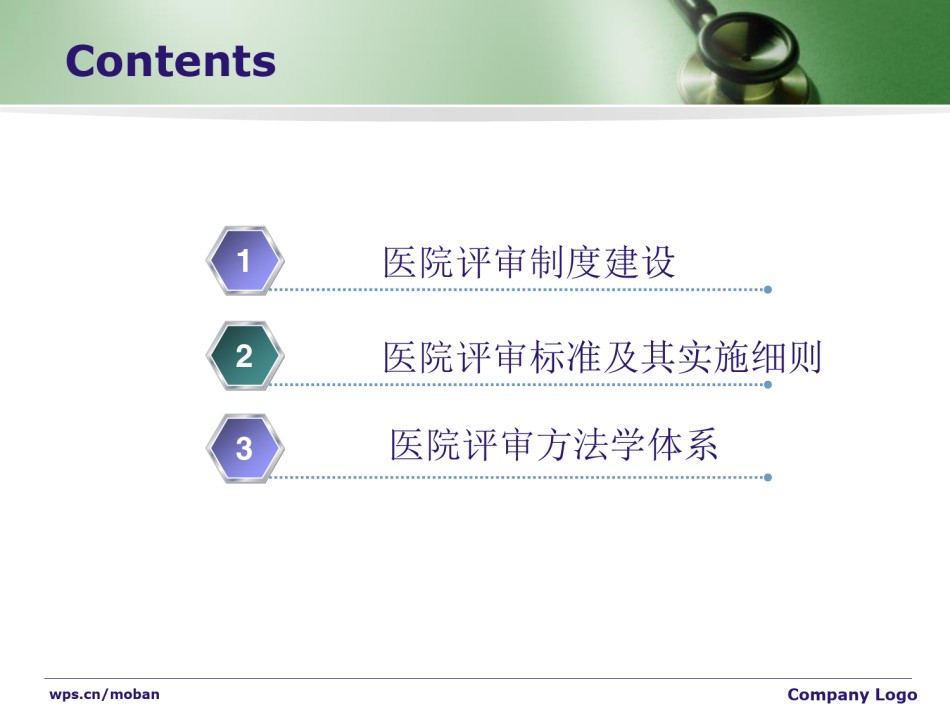 Contents

1 医院评审制度建设

2 医院评审标准及其实施细则

3 医院评审方法学体系

wps.cn/moban

Company Logo